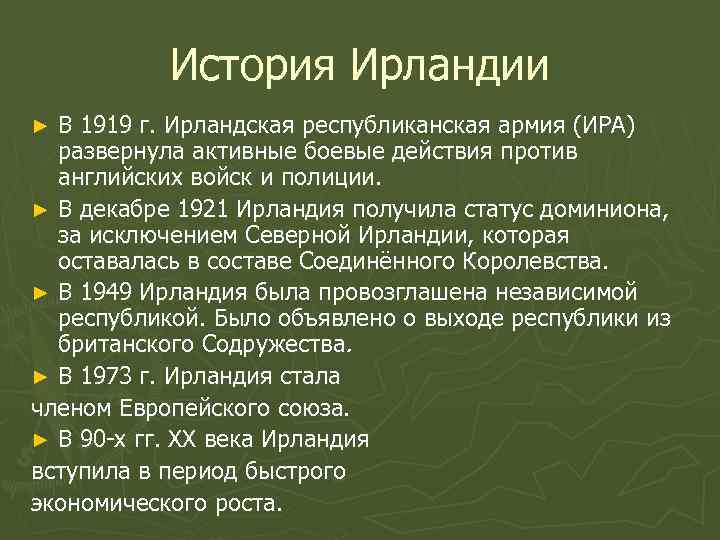 История Ирландии

► В 1919 г. Ирландская республиканская армия (ИРА) развернула активные боевые действия против английских войск и полиции.

► В декабре 1921 Ирландия получила статус доминиона, за исключением Северной Ирландии, которая оставалась в составе Соединённого Королевства.

► В 1949 Ирландия была провозглашена независимой республикой. Было объявлено о выходе республики из британского Содружества.

► В 1973 г. Ирландия стала членом Европейского союза.

► В 90-х гг. XX века Ирландия вступила в период быстрого экономического роста.